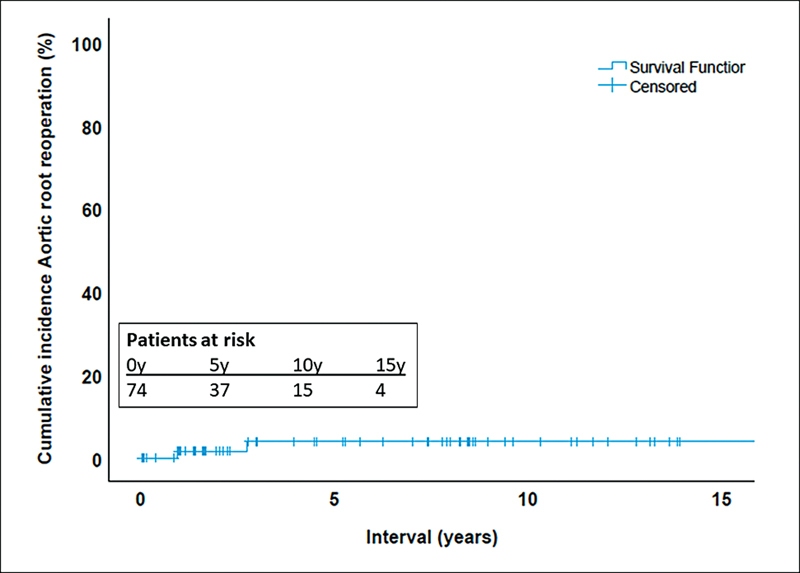 Cumulative incidence Aortic root reoperation (%)

100
80
60
40
20
0

Survival Functior
Censored

Patients at risk

| 0y | 5y | 10y | 15y |
|---|---|---|---|
| 74 | 37 | 15 | 4 |

0
5
10
15

Interval (years)